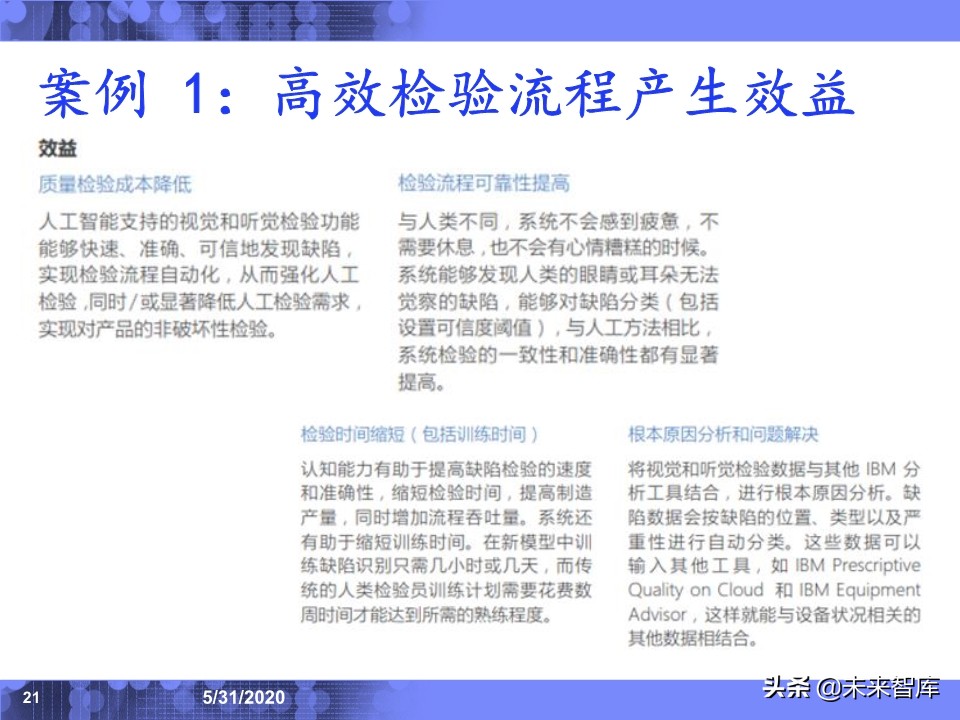 案例 1：高效检验流程产生效益

效益

质量检验成本降低

人工智能支持的视觉和听觉检验功能能够快速、准确、可信地发现缺陷，实现检验流程自动化，从而强化人工检验，同时/或显著降低人工检验需求，实现对产品的非破坏性检验。

检验流程可靠性提高

与人类不同，系统不会感到疲惫，不需要休息，也不会有心情糟糕的时候。系统能够发现人类的眼睛或耳朵无法觉察的缺陷，能够对缺陷分类（包括设置可信度阈值），与人工方法相比，系统检验的一致性和准确性都有显著提高。

检验时间缩短（包括训练时间）

认知能力有助于提高缺陷检验的速度和准确性，缩短检验时间，提高制造产量，同时增加流程吞吐量。系统还有助于缩短训练时间。在新模型中训练缺陷识别只需几小时或几天，而传统的人类检验员训练计划需要花费数周时间才能达到所需的熟练程度。

根本原因分析和问题解决

将视觉和听觉检验数据与其他 IBM 分析工具结合，进行根本原因分析。缺陷数据会按缺陷的位置、类型以及严重性进行自动分类。这些数据可以输入其他工具，如 IBM Prescriptive Quality on Cloud 和 IBM Equipment Advisor，这样就能与设备状况相关的其他数据相结合。

21

5/31/2020

头条 @未来智库